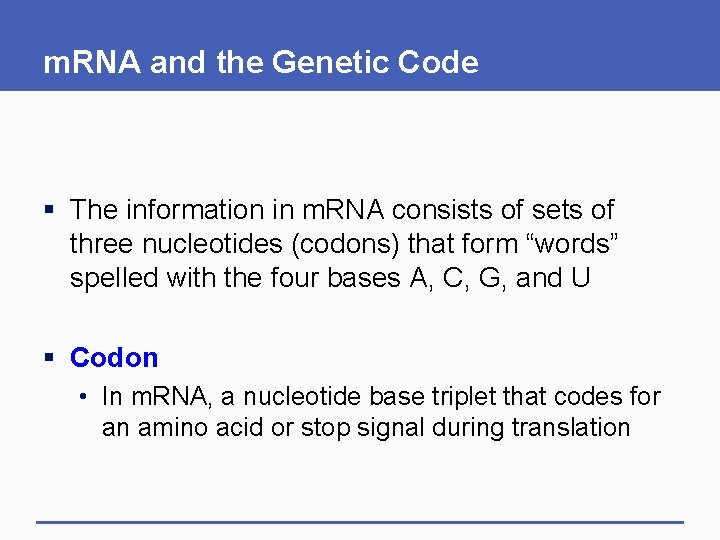 mRNA and the Genetic Code

▪ The information in mRNA consists of sets of three nucleotides (codons) that form “words” spelled with the four bases A, C, G, and U

▪ Codon

• In mRNA, a nucleotide base triplet that codes for an amino acid or stop signal during translation